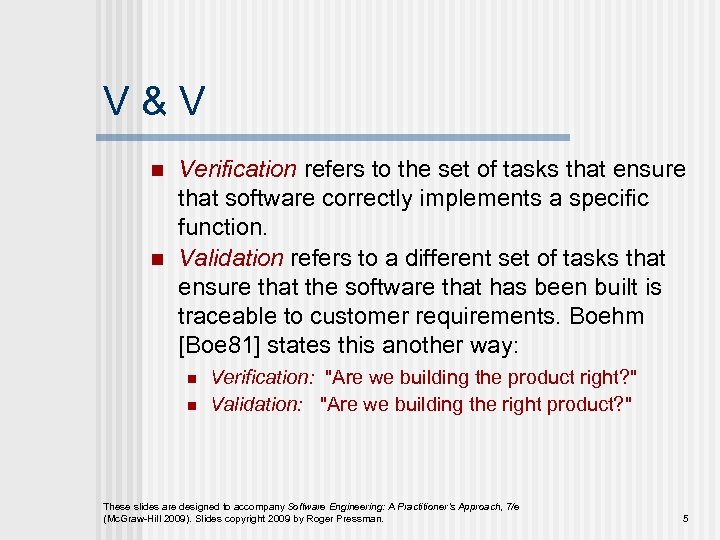 V & V

Verification refers to the set of tasks that ensure that software correctly implements a specific function.

Validation refers to a different set of tasks that ensure that the software that has been built is traceable to customer requirements. Boehm [Boe81] states this another way:

Verification: "Are we building the product right?"

Validation: "Are we building the right product?"

These slides are designed to accompany Software Engineering: A Practitioner's Approach, 7/e (McGraw-Hill 2009). Slides copyright 2009 by Roger Pressman.

5